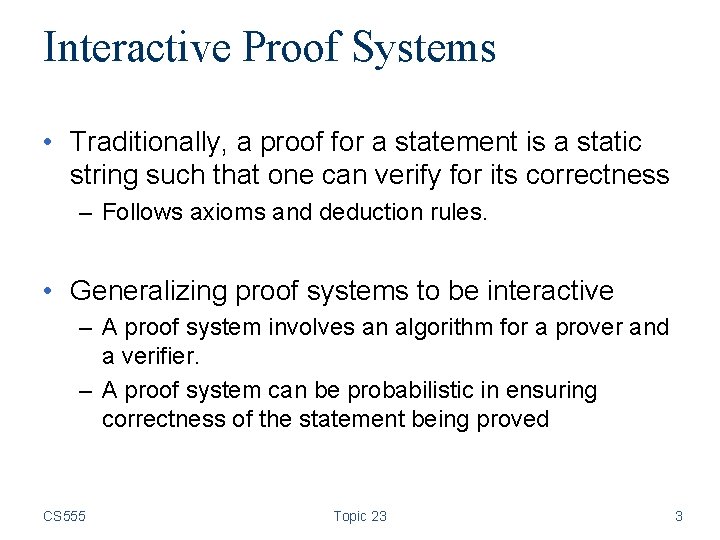 Interactive Proof Systems

• Traditionally, a proof for a statement is a static string such that one can verify for its correctness
– Follows axioms and deduction rules.

• Generalizing proof systems to be interactive
– A proof system involves an algorithm for a prover and a verifier.
– A proof system can be probabilistic in ensuring correctness of the statement being proved

CS555 Topic 23 3